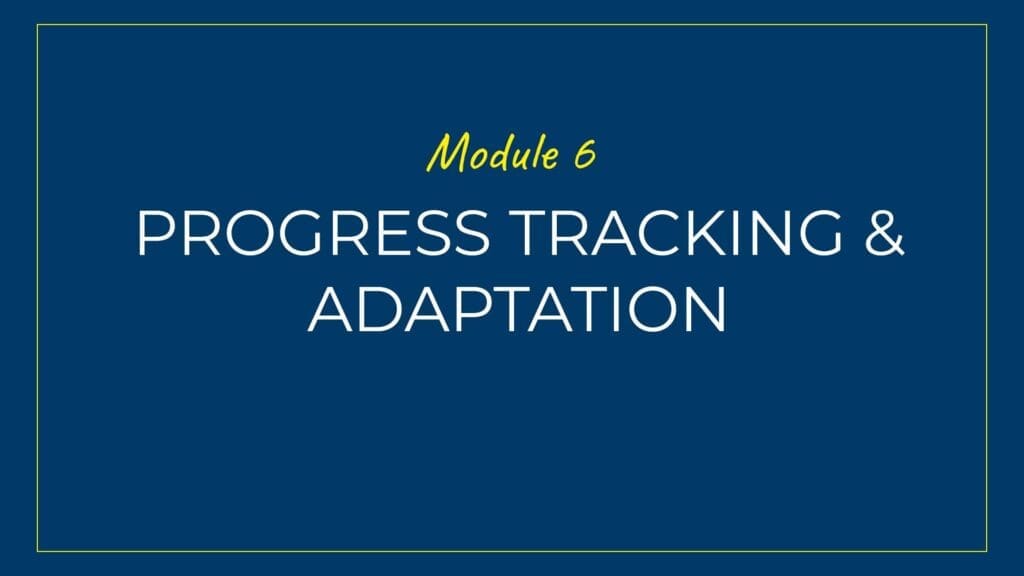 Module 6

PROGRESS TRACKING & ADAPTATION